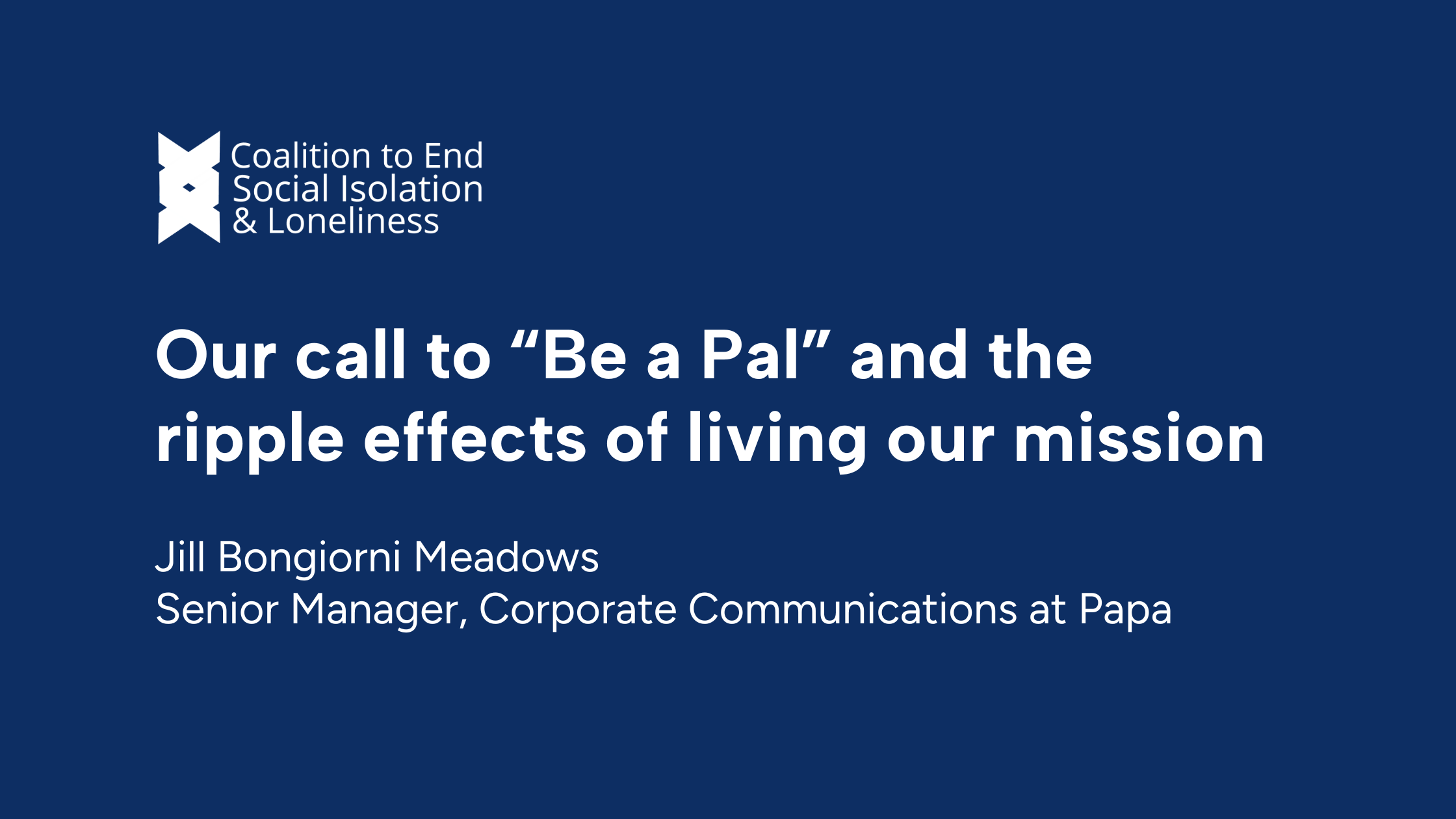 Coalition to End
Social Isolation
& Loneliness

Our call to “Be a Pal” and the ripple effects of living our mission

Jill Bongiorni Meadows
Senior Manager, Corporate Communications at Papa